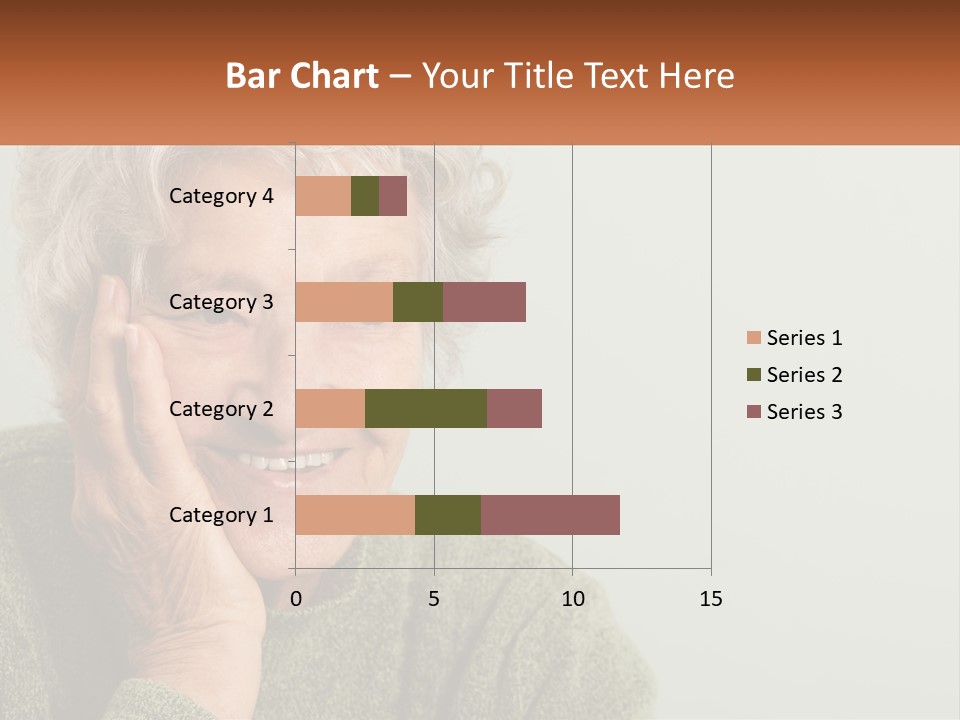 Bar Chart – Your Title Text Here

Category 4
Category 3
Category 2
Category 1

0
5
10
15

Series 1
Series 2
Series 3